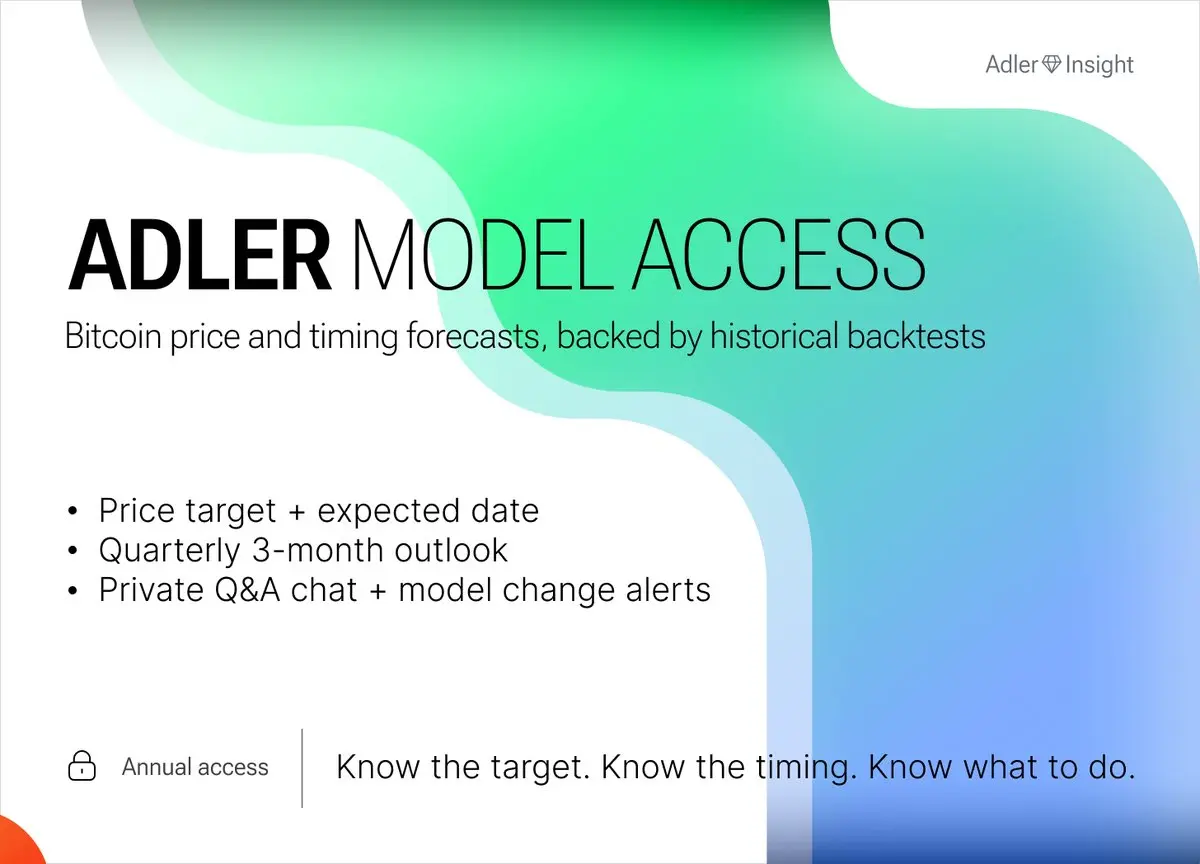 Adler Insight

ADLER MODEL ACCESS

Bitcoin price and timing forecasts, backed by historical backtests

• Price target + expected date
• Quarterly 3-month outlook
• Private Q&A chat + model change alerts

Annual access

Know the target. Know the timing. Know what to do.